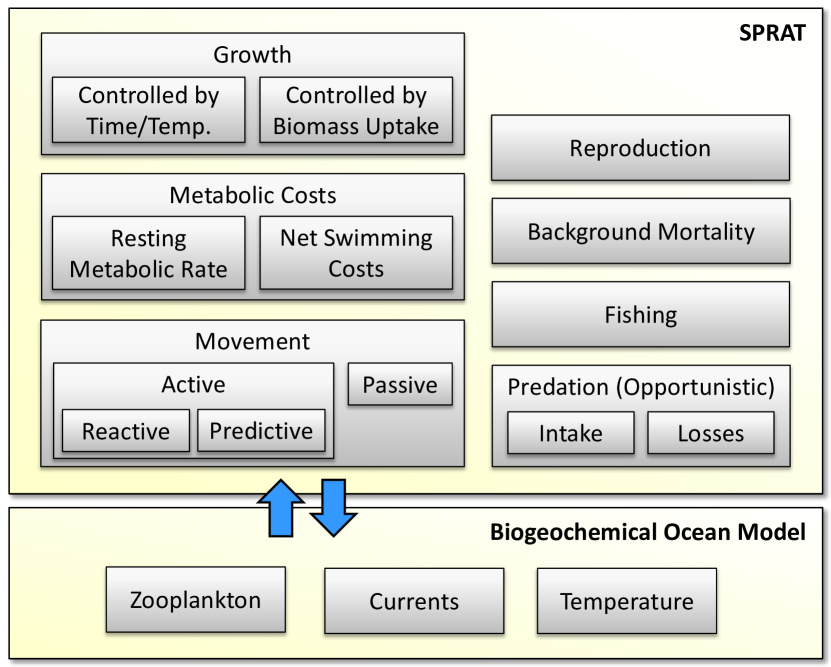 SPRAT

Growth

Controlled by Time/Temp.

Controlled by Biomass Uptake

Metabolic Costs

Resting Metabolic Rate

Net Swimming Costs

Movement

Active

Reactive

Predictive

Passive

Reproduction

Background Mortality

Fishing

Predation (Opportunistic)

Intake

Losses

Biogeochemical Ocean Model

Zooplankton

Currents

Temperature